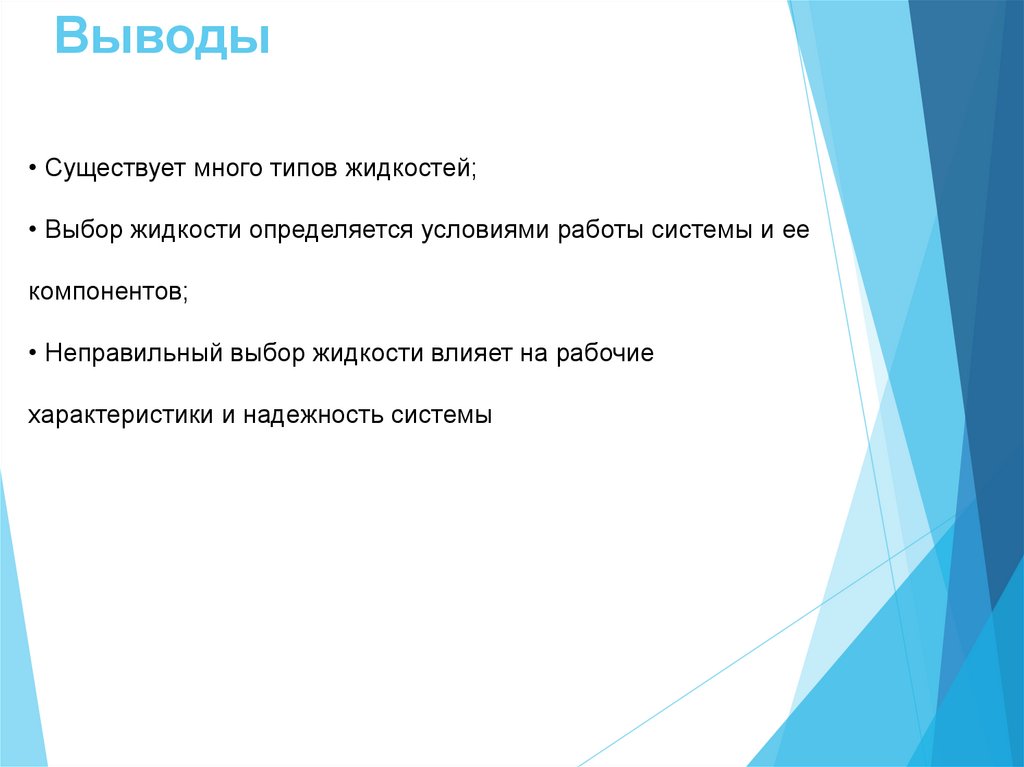 Выводы

• Существует много типов жидкостей;

• Выбор жидкости определяется условиями работы системы и ее компонентов;

• Неправильный выбор жидкости влияет на рабочие характеристики и надежность системы